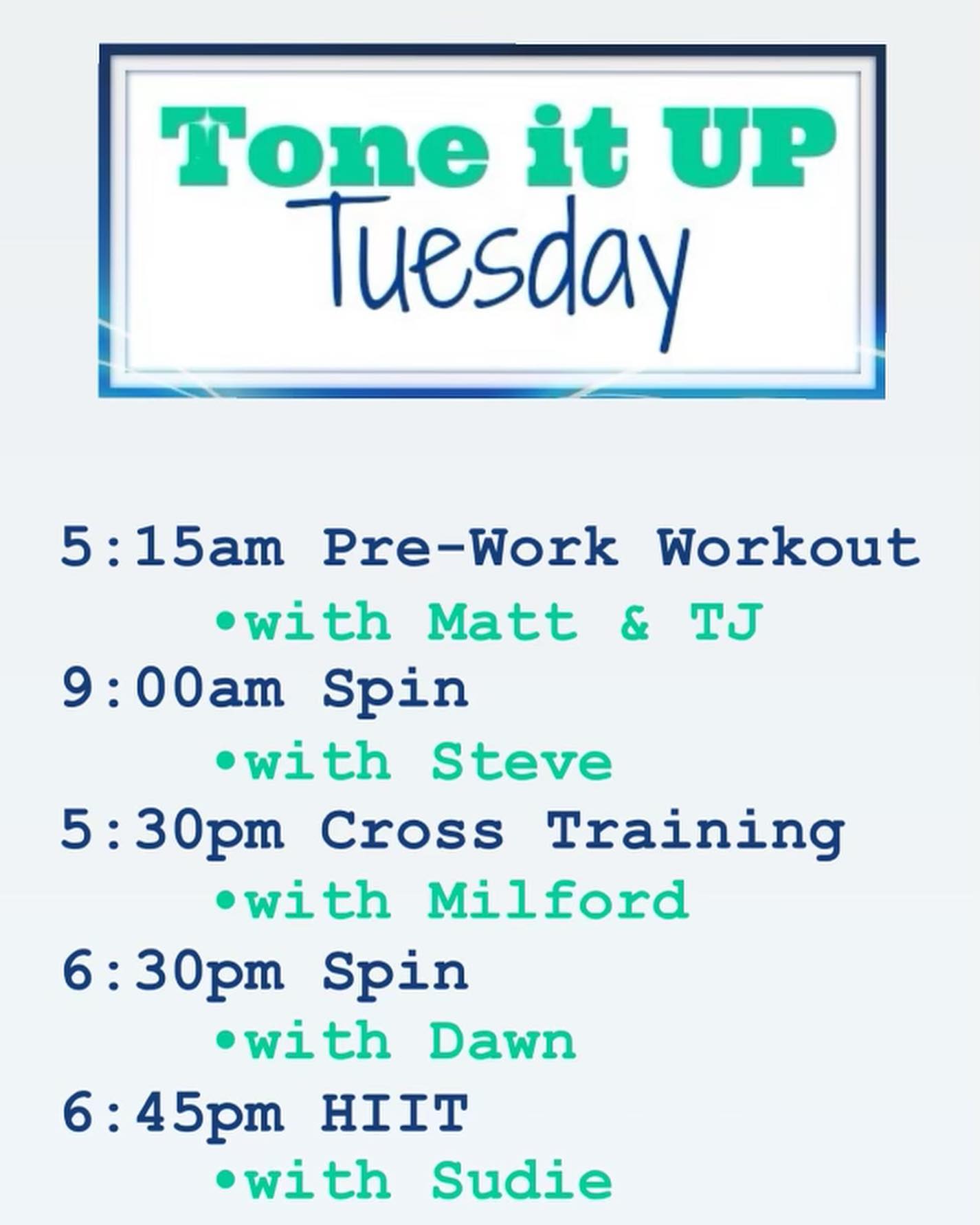 Tone it UP
Tuesday

5:15am Pre-Work Workout
•with Matt & TJ
9:00am Spin
•with Steve
5:30pm Cross Training
•with Milford
6:30pm Spin
•with Dawn
6:45pm HIIT
•with Sudie